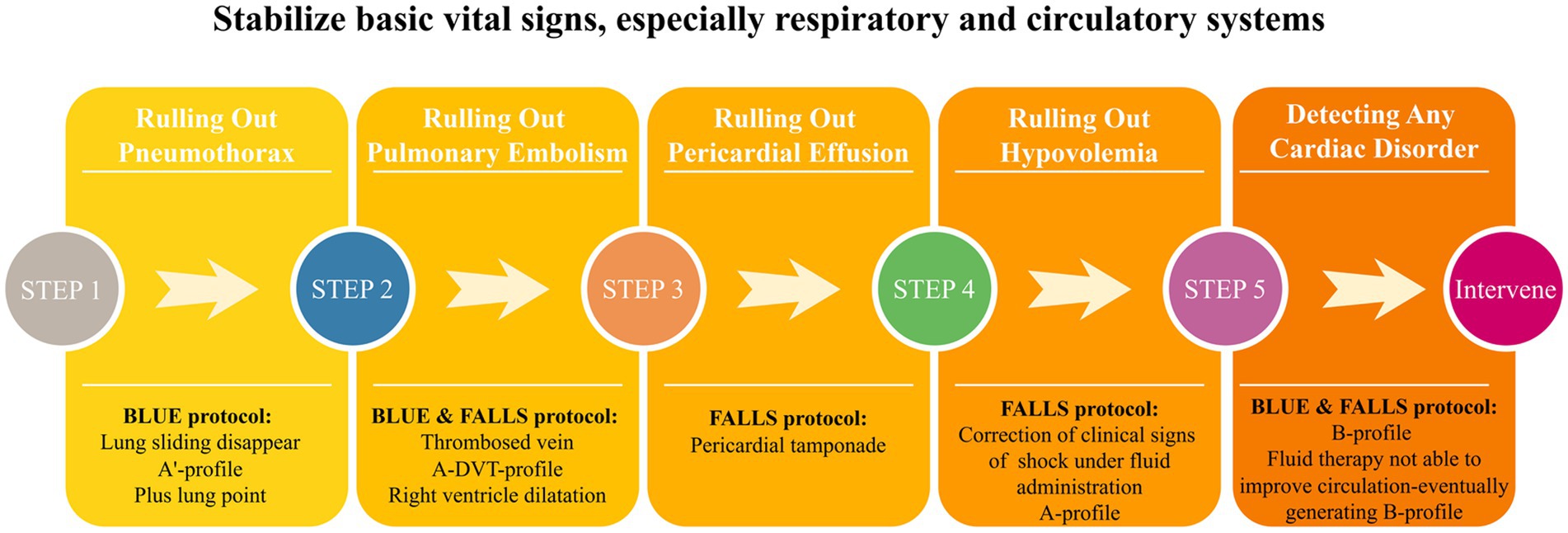 Stabilize basic vital signs, especially respiratory and circulatory systems

Rulling Out Pneumothorax

STEP 1

BLUE protocol:
Lung sliding disappear
A'-profile
Plus lung point

Rulling Out Pulmonary Embolism

STEP 2

BLUE & FALLS protocol:
Thrombosed vein
A-DVT-profile
Right ventricle dilatation

Rulling Out Pericardial Effusion

STEP 3

FALLS protocol:
Pericardial tamponade

Rulling Out Hypovolemia

STEP 4

FALLS protocol:
Correction of clinical signs of shock under fluid administration
A-profile

Detecting Any Cardiac Disorder

STEP 5

BLUE & FALLS protocol:
B-profile
Fluid therapy not able to improve circulation-eventually generating B-profile

Intervene